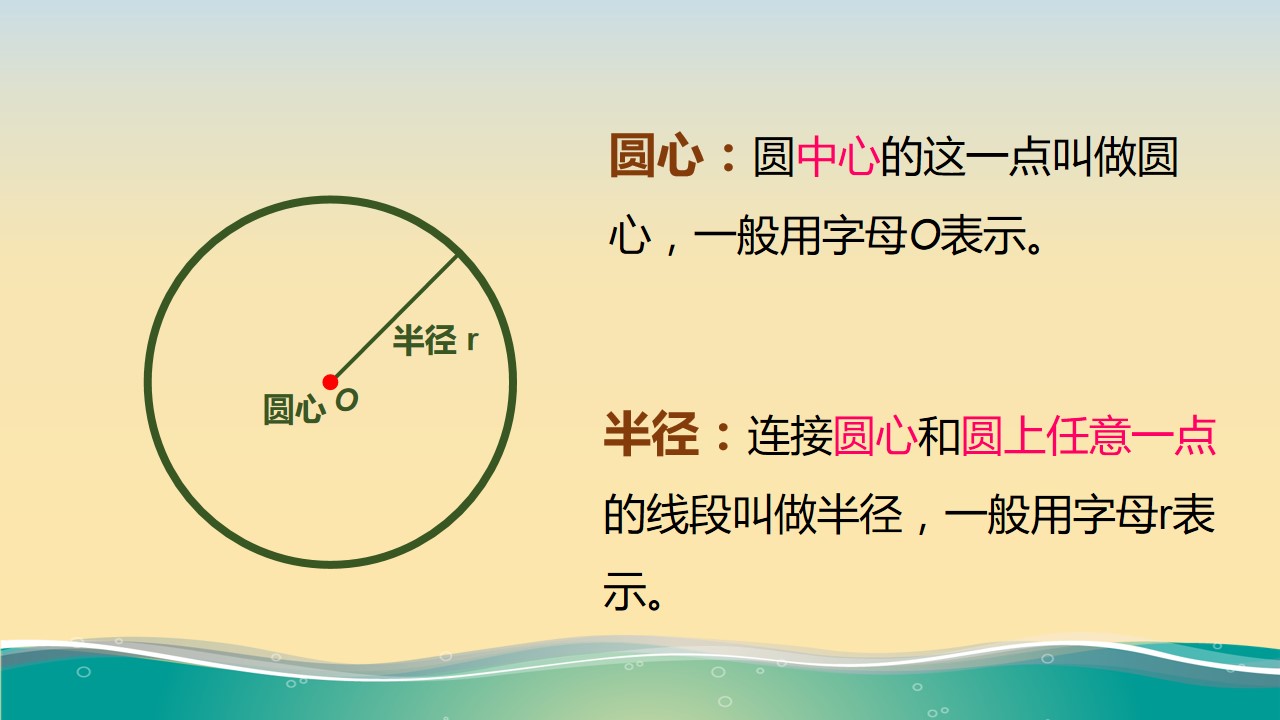 半径 r

圆心 O

圆心：圆中心的这一点叫做圆心，一般用字母O表示。

半径：连接圆心和圆上任意一点的线段叫做半径，一般用字母r表示。